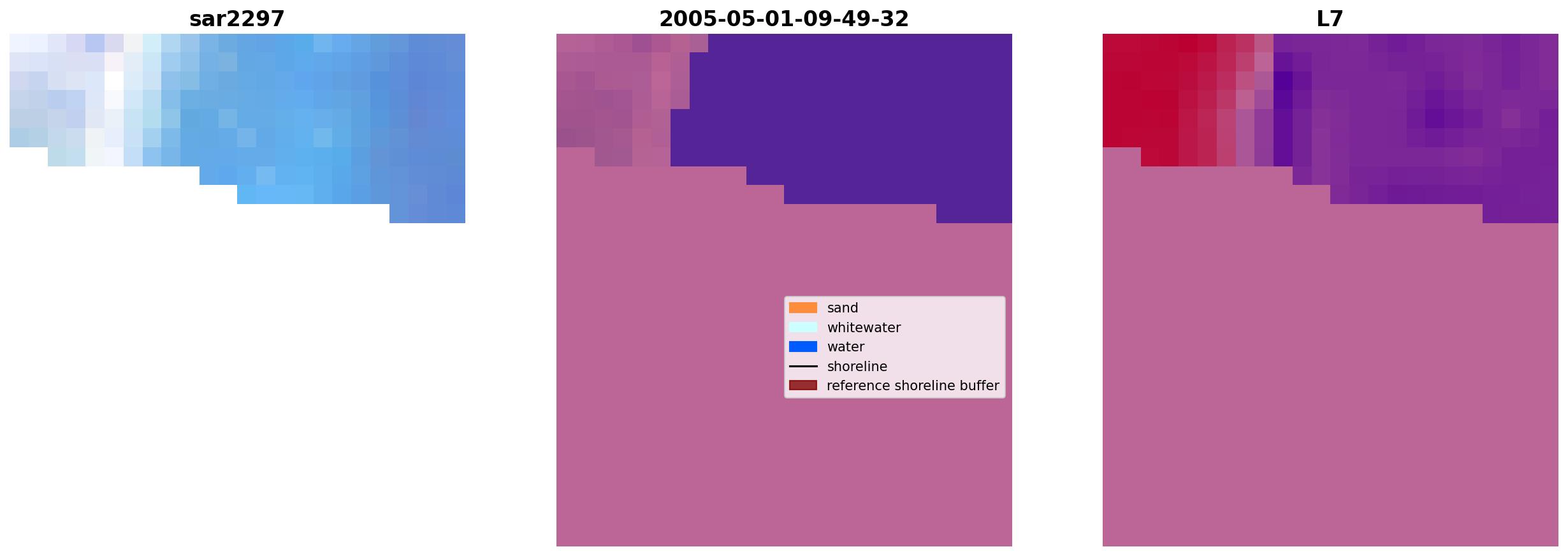 sar2297

2005-05-01-09-49-32

sand
whitewater
water
shoreline
reference shoreline buffer

L7